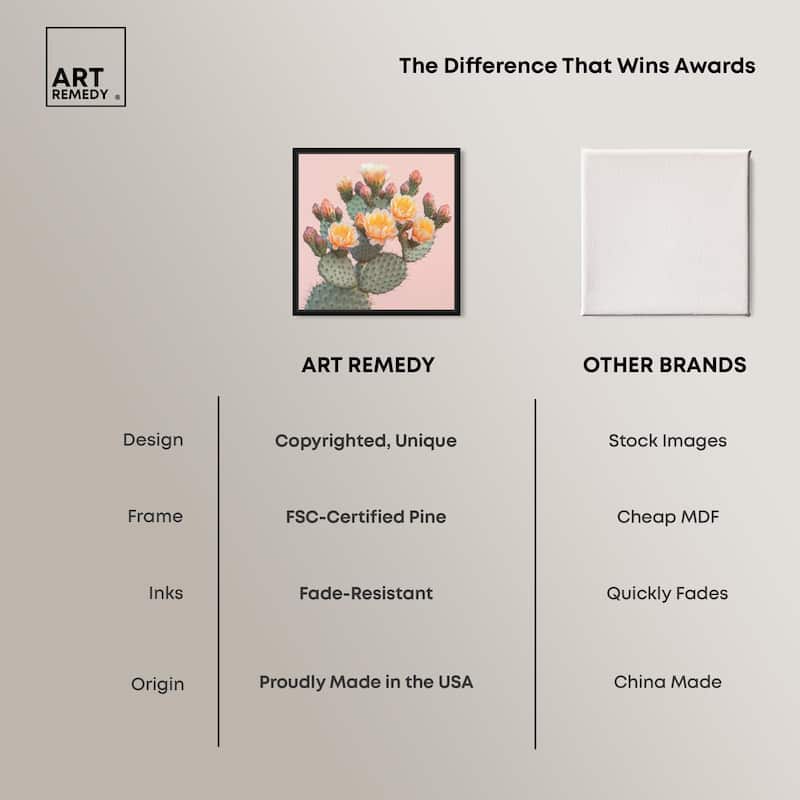 ART REMEDY ®

The Difference That Wins Awards

| | ART REMEDY | OTHER BRANDS |
|---|---|---|
| Design | Copyrighted, Unique | Stock Images |
| Frame | FSC-Certified Pine | Cheap MDF |
| Inks | Fade-Resistant | Quickly Fades |
| Origin | Proudly Made in the USA | China Made |